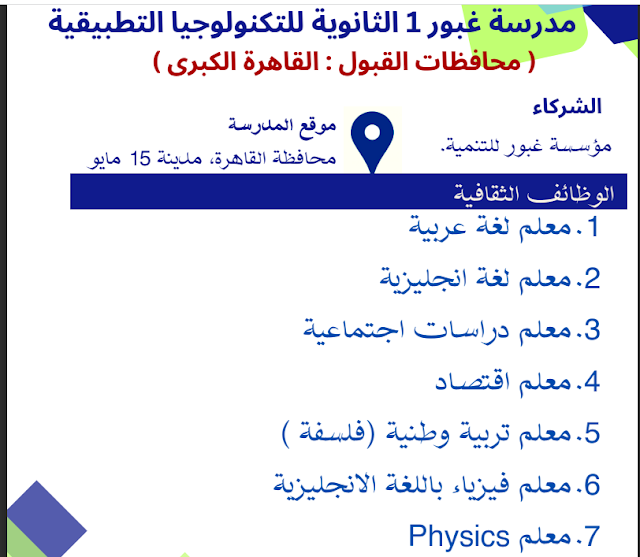 مدرسة غبور 1 الثانوية للتكنولوجيا التطبيقية
( محافظات القبول : القاهرة الكبرى )

الشركاء
مؤسسة غبور للتنمية.

موقع المدرسة
محافظة القاهرة، مدينة 15 مايو

الوظائف الثقافية

1.معلم لغة عربية

2.معلم لغة انجليزية

3.معلم دراسات اجتماعية

4.معلم اقتصاد

5.معلم تربية وطنية (فلسفة )

6.معلم فيزياء باللغة الانجليزية

7.معلم Physics